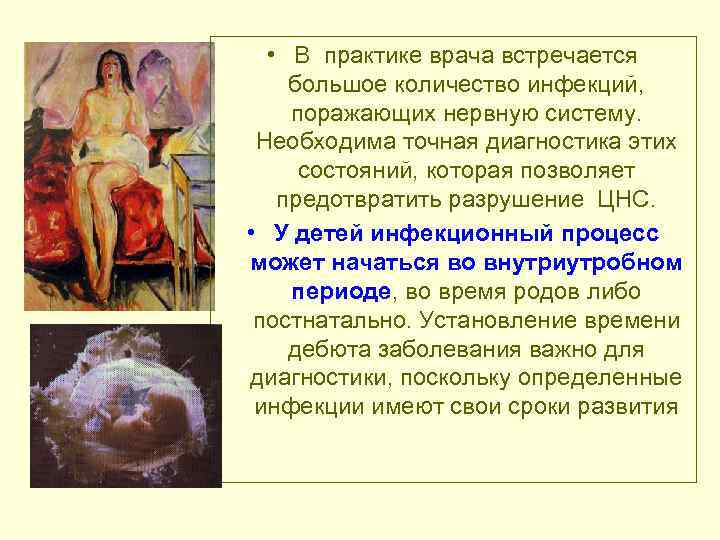 • В практике врача встречается большое количество инфекций, поражающих нервную систему. Необходима точная диагностика этих состояний, которая позволяет предотвратить разрушение ЦНС.

• У детей инфекционный процесс может начаться во внутриутробном периоде, во время родов либо постнатально. Установление времени дебюта заболевания важно для диагностики, поскольку определенные инфекции имеют свои сроки развития